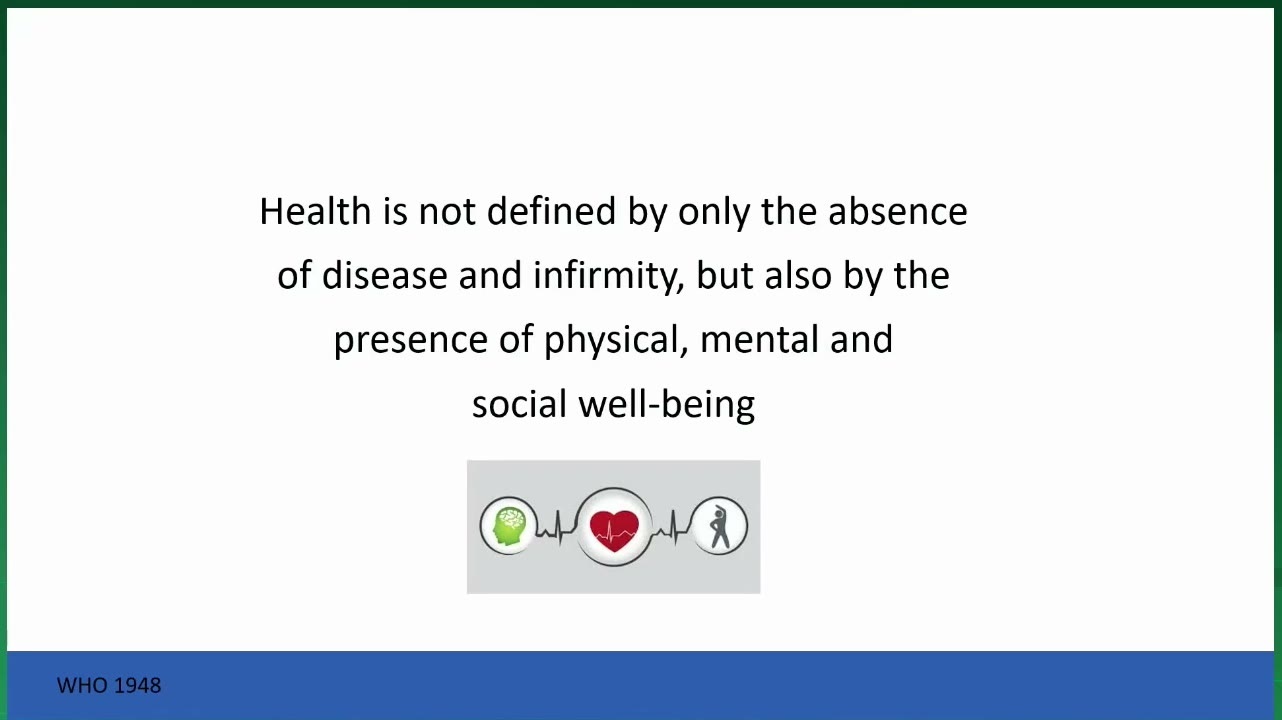 Health is not defined by only the absence of disease and infirmity, but also by the presence of physical, mental and social well-being

WHO 1948